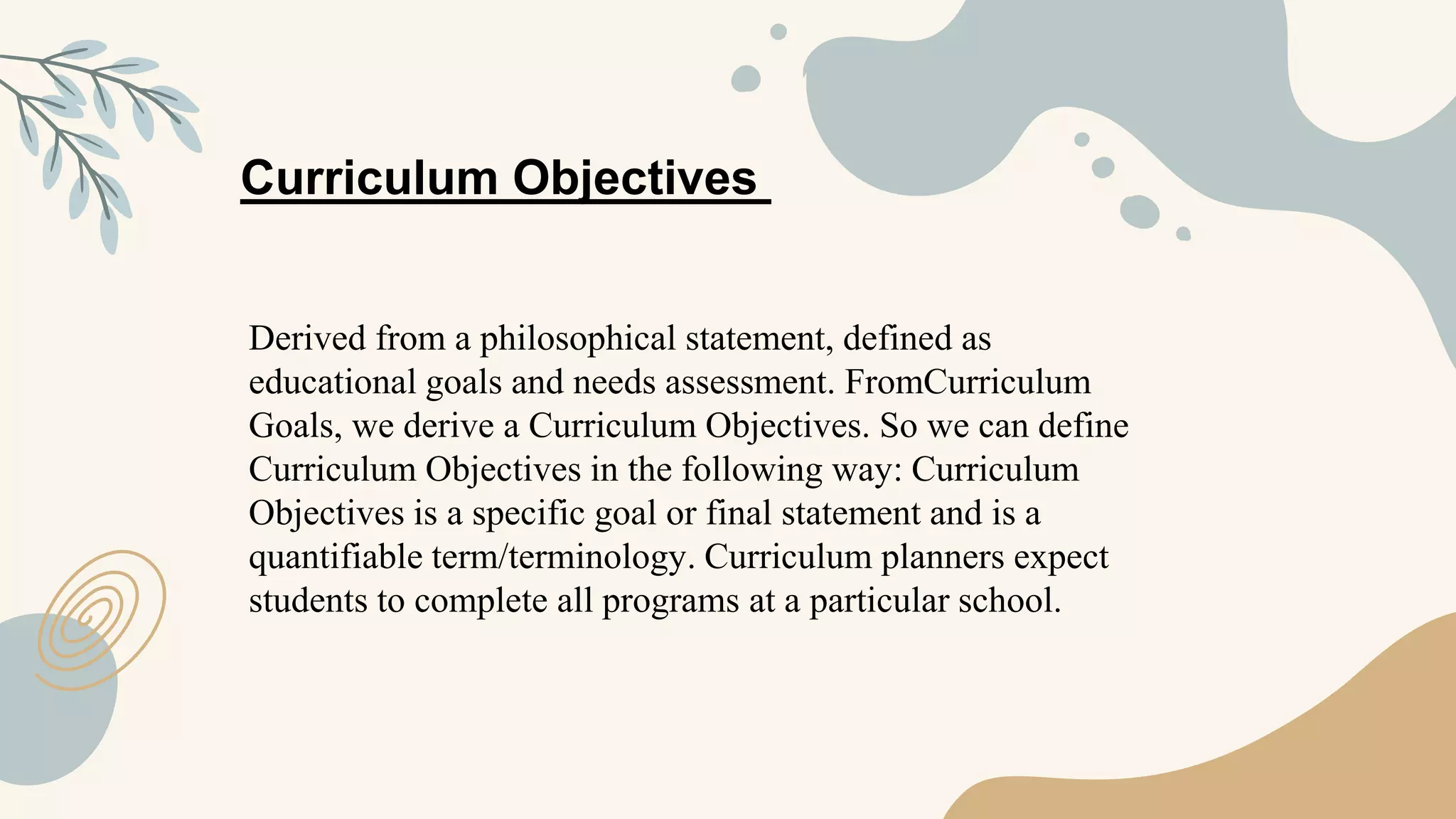 Curriculum Objectives

Derived from a philosophical statement, defined as educational goals and needs assessment. FromCurriculum Goals, we derive a Curriculum Objectives. So we can define Curriculum Objectives in the following way: Curriculum Objectives is a specific goal or final statement and is a quantifiable term/terminology. Curriculum planners expect students to complete all programs at a particular school.